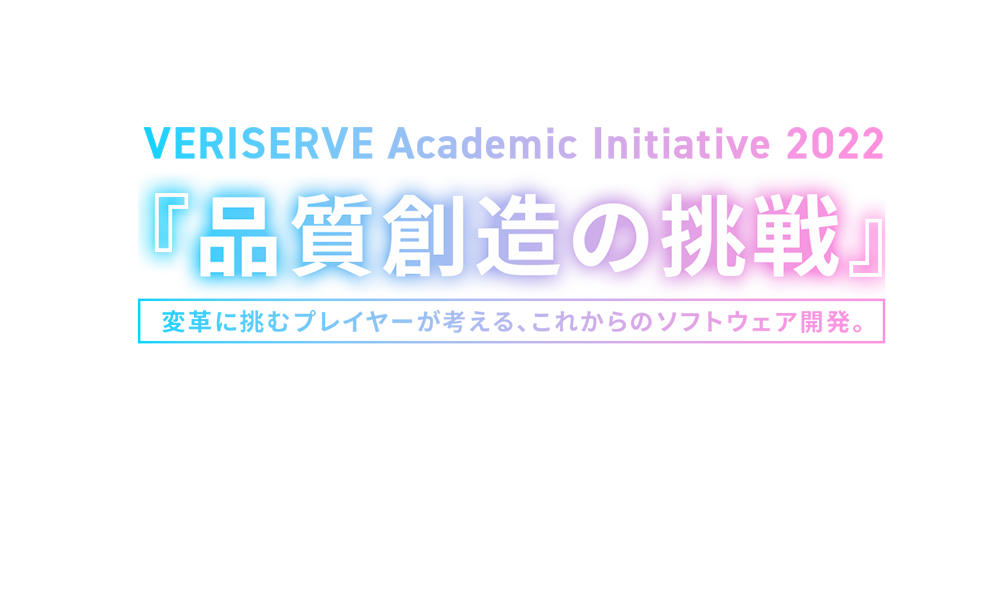 VERISERVE Academic Initiative 2022

『品質創造の挑戦』

変革に挑むプレイヤーが考える、これからのソフトウェア開発。